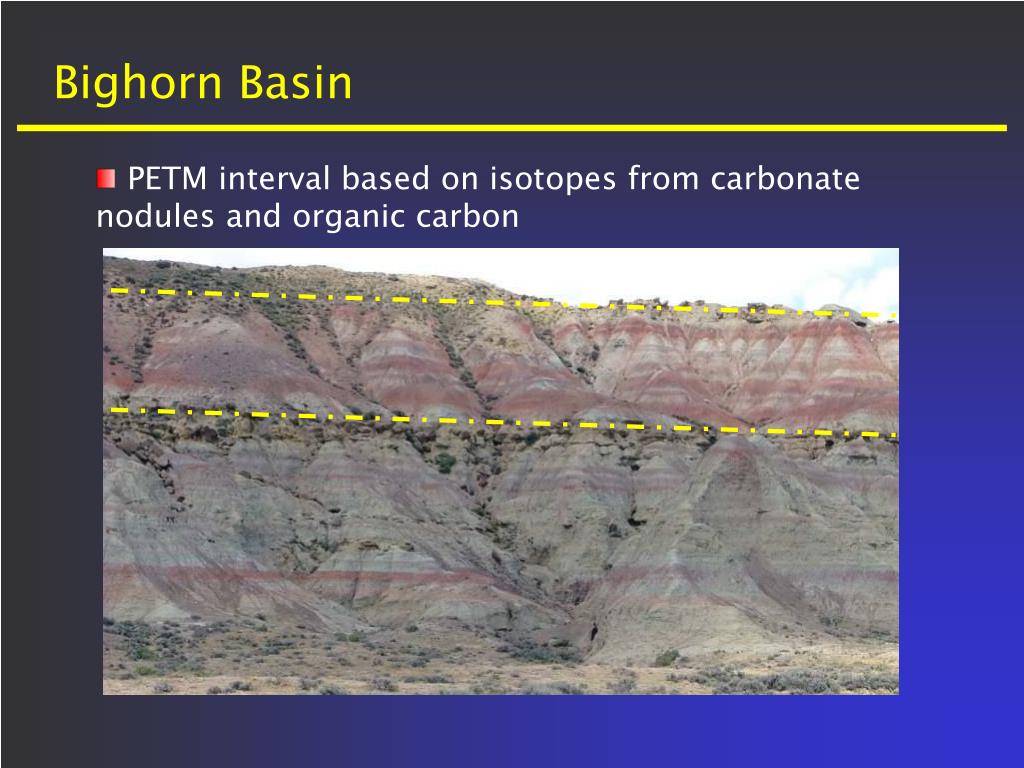 Bighorn Basin

PETM interval based on isotopes from carbonate nodules and organic carbon